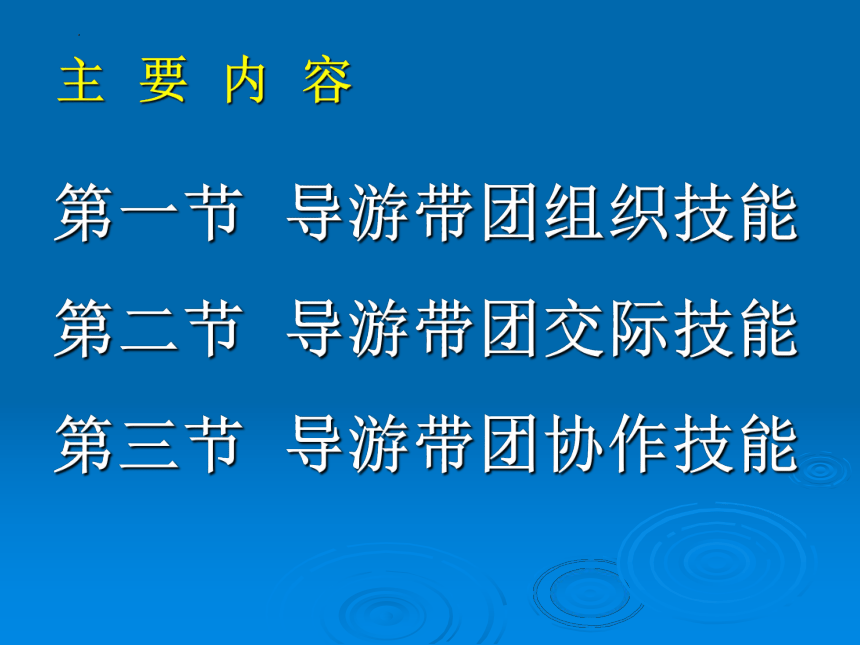 主 要 内 容

第一节 导游带团组织技能

第二节 导游带团交际技能

第三节 导游带团协作技能